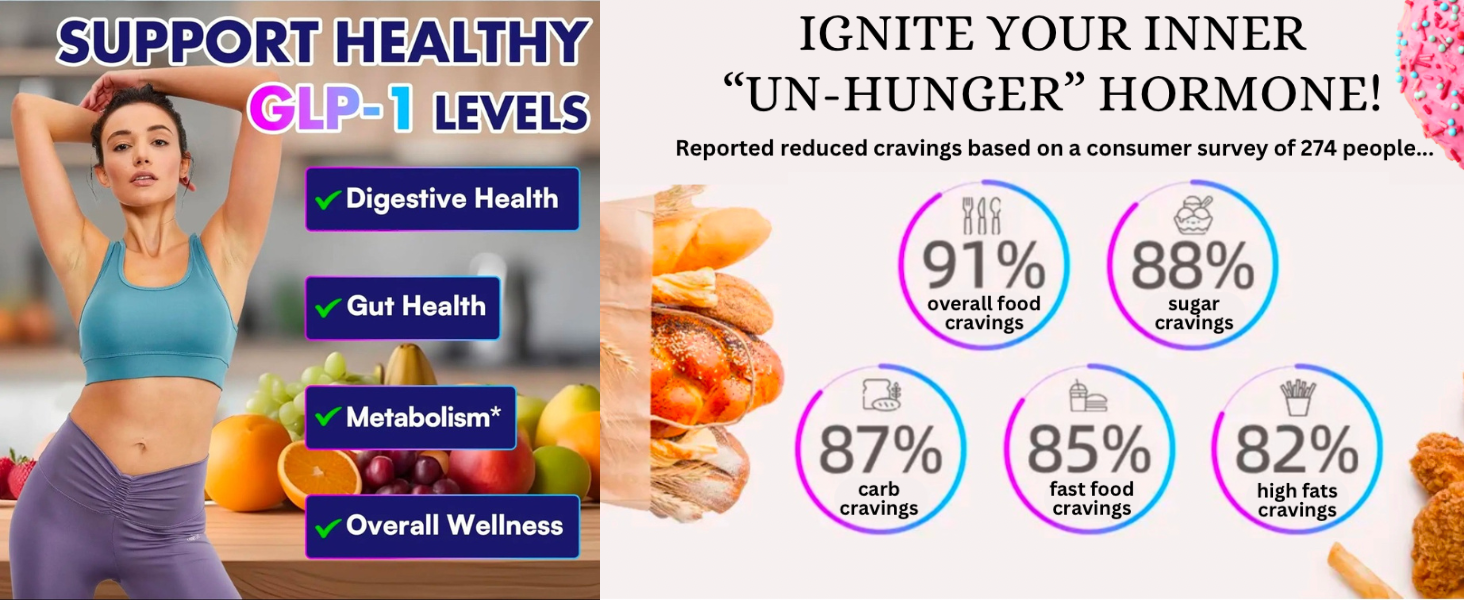 SUPPORT HEALTHY GLP-1 LEVELS

✔ Digestive Health

✔ Gut Health

✔ Metabolism*

✔ Overall Wellness

IGNITE YOUR INNER "UN-HUNGER" HORMONE!

Reported reduced cravings based on a consumer survey of 274 people...

91% overall food cravings

88% sugar cravings

87% carb cravings

85% fast food cravings

82% high fats cravings